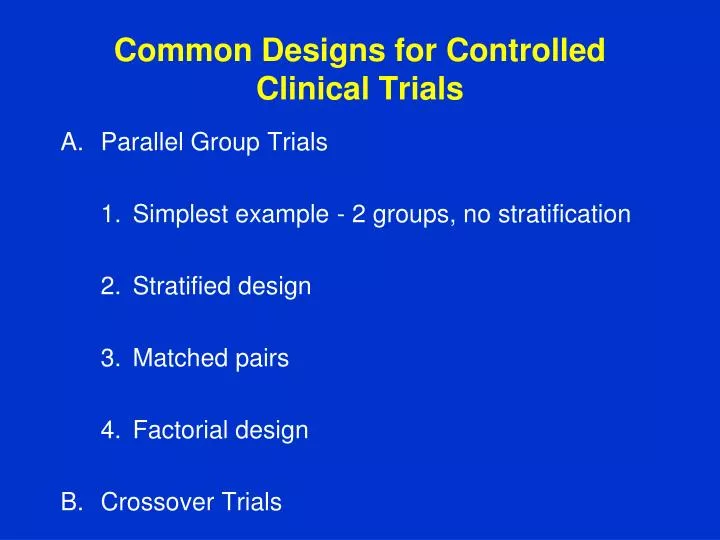 Common Designs for Controlled Clinical Trials

A. Parallel Group Trials

1. Simplest example - 2 groups, no stratification

2. Stratified design

3. Matched pairs

4. Factorial design

B. Crossover Trials